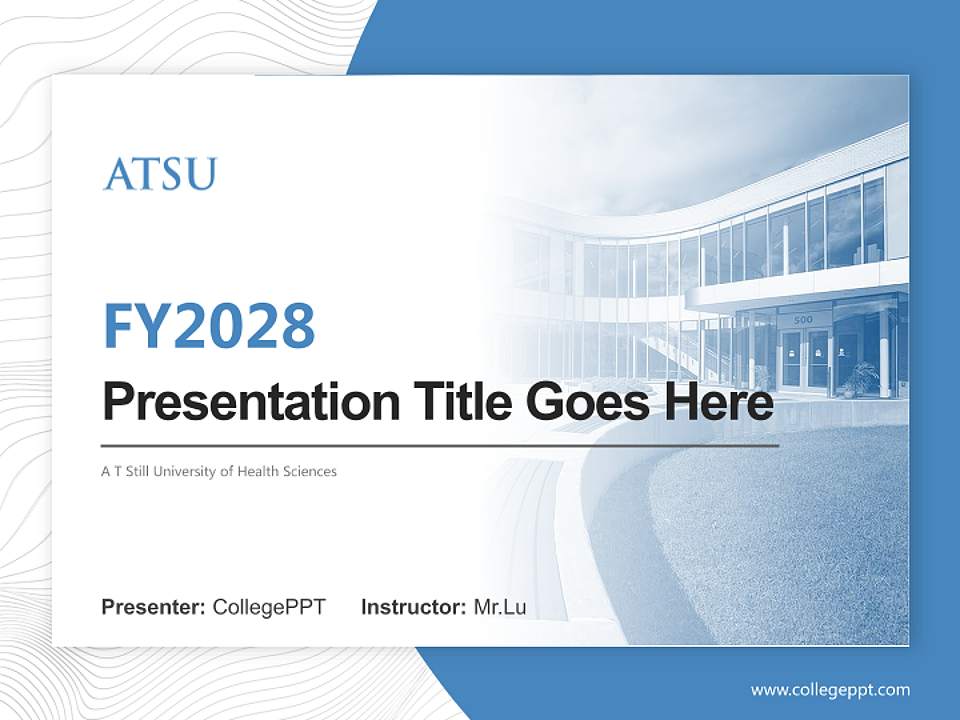 ATSU

FY2028

Presentation Title Goes Here

A T Still University of Health Sciences

500

Presenter: CollegePPT Instructor: Mr.Lu

www.collegeppt.com